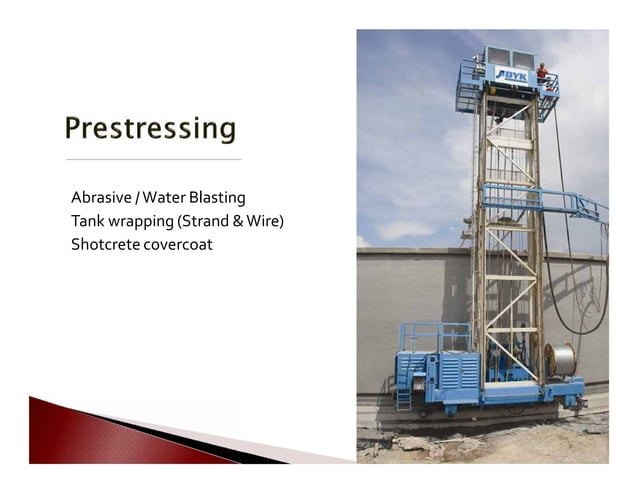 Prestressing

Abrasive / Water Blasting
Tank wrapping (Strand & Wire)
Shotcrete covercoat

DYK